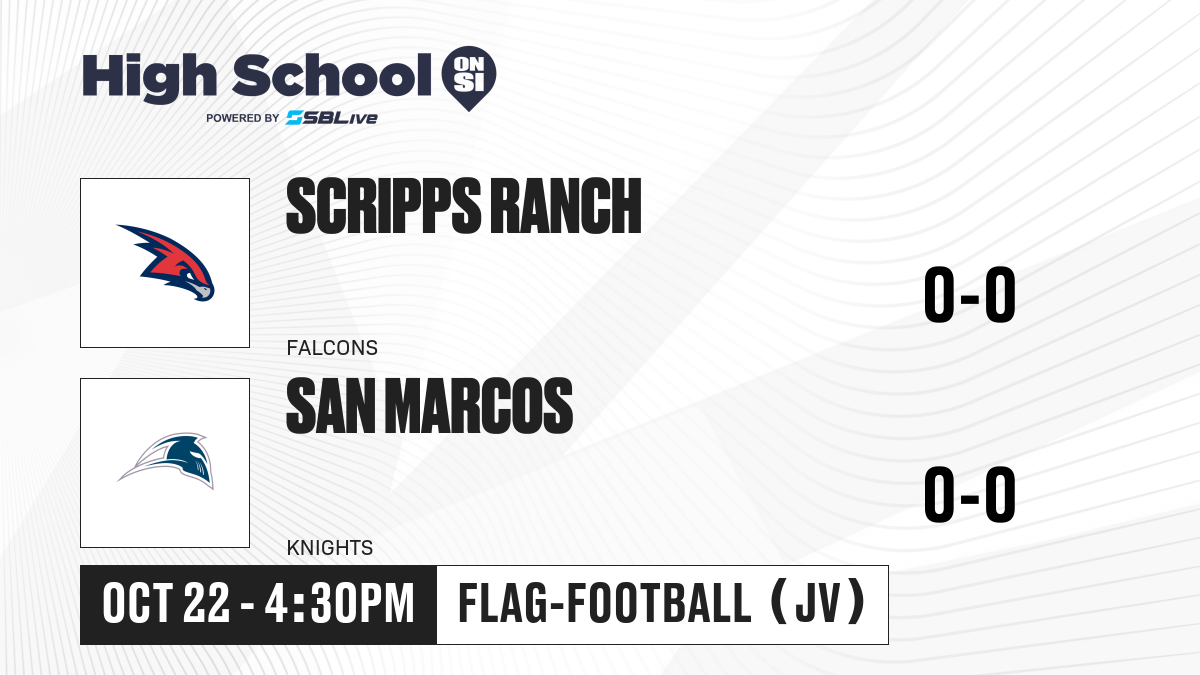 High School ON SI
POWERED BY SBLive

SCRIPPS RANCH
FALCONS
0-0

SAN MARCOS
KNIGHTS
0-0

OCT 22 - 4:30PM
FLAG-FOOTBALL (JV)